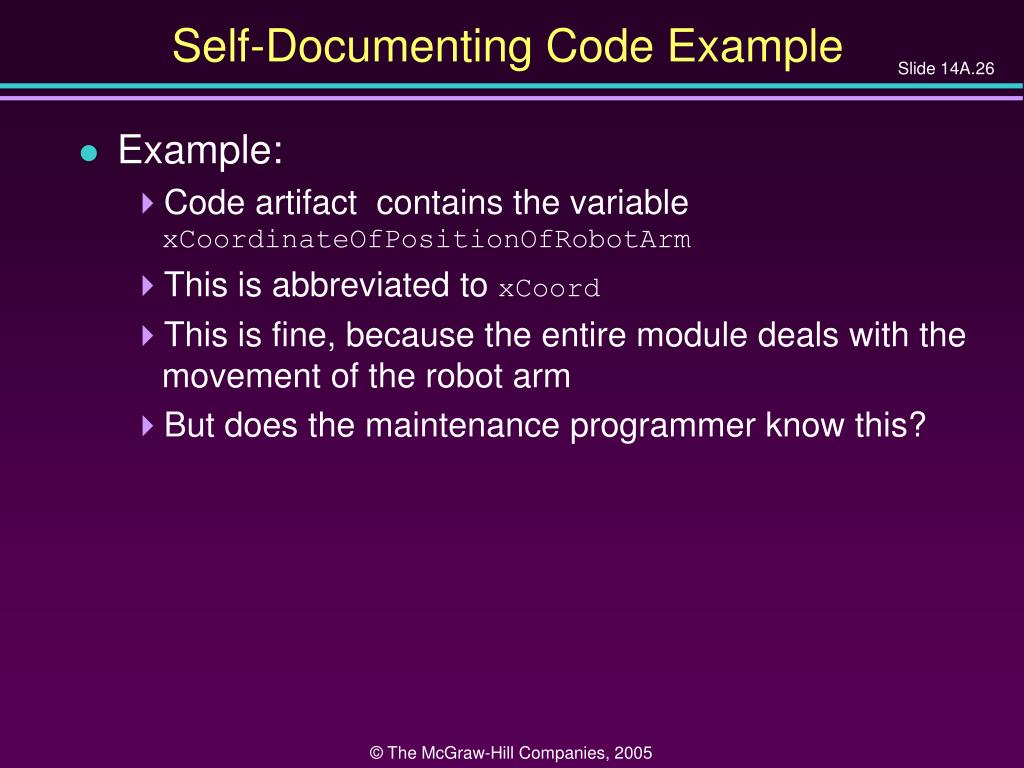 Self-Documenting Code Example

Slide 14A.26

Example:

Code artifact contains the variable xCoordinateOfPositionOfRobotArm

This is abbreviated to xCoord

This is fine, because the entire module deals with the movement of the robot arm

But does the maintenance programmer know this?

© The McGraw-Hill Companies, 2005